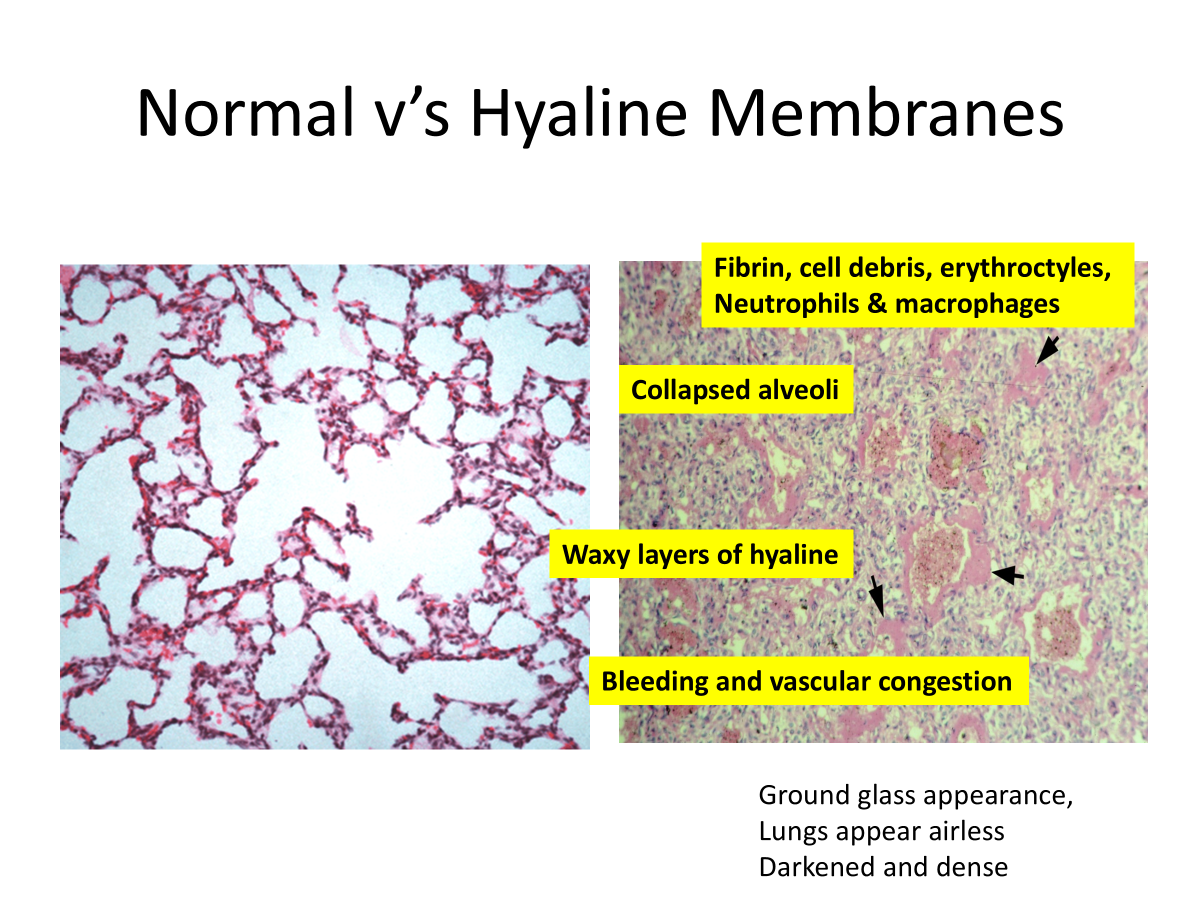 Normal v's Hyaline Membranes

Fibrin, cell debris, erythroctyles, Neutrophils & macrophages

Collapsed alveoli

Waxy layers of hyaline

Bleeding and vascular congestion

Ground glass appearance,
Lungs appear airless
Darkened and dense